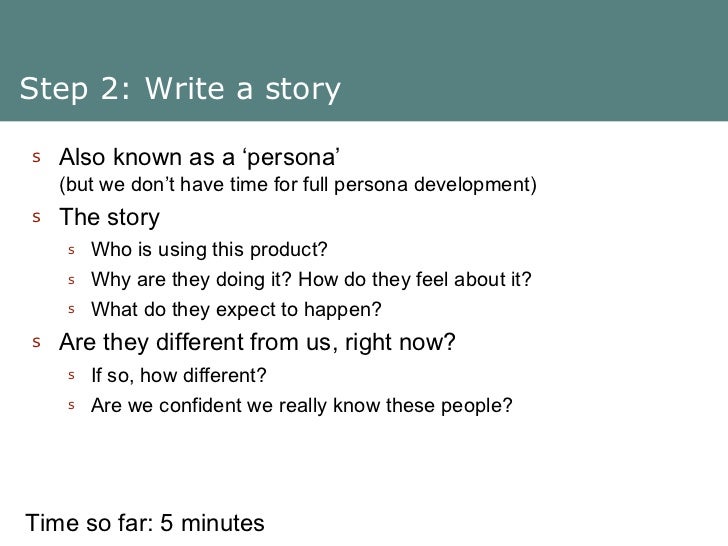 Step 2: Write a story

s Also known as a ‘persona’
(but we don’t have time for full persona development)

s The story
s Who is using this product?
s Why are they doing it? How do they feel about it?
s What do they expect to happen?

s Are they different from us, right now?
s If so, how different?
s Are we confident we really know these people?

Time so far: 5 minutes